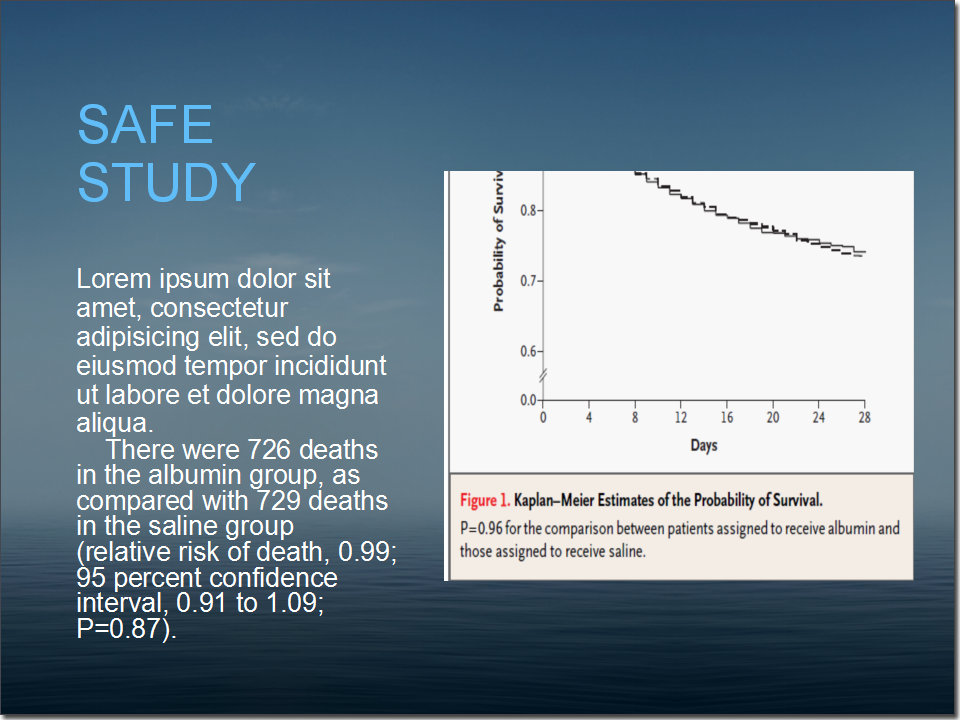 SAFE STUDY

Lorem ipsum dolor sit amet, consectetur adipisicing elit, sed do eiusmod tempor incididunt ut labore et dolore magna aliqua.

There were 726 deaths in the albumin group, as compared with 729 deaths in the saline group (relative risk of death, 0.99; 95 percent confidence interval, 0.91 to 1.09; P=0.87).

Probability of Surviv
0.8
0.7
0.6
0.0
0 4 8 12 16 20 24 28
Days

Figure 1. Kaplan–Meier Estimates of the Probability of Survival.
P=0.96 for the comparison between patients assigned to receive albumin and those assigned to receive saline.